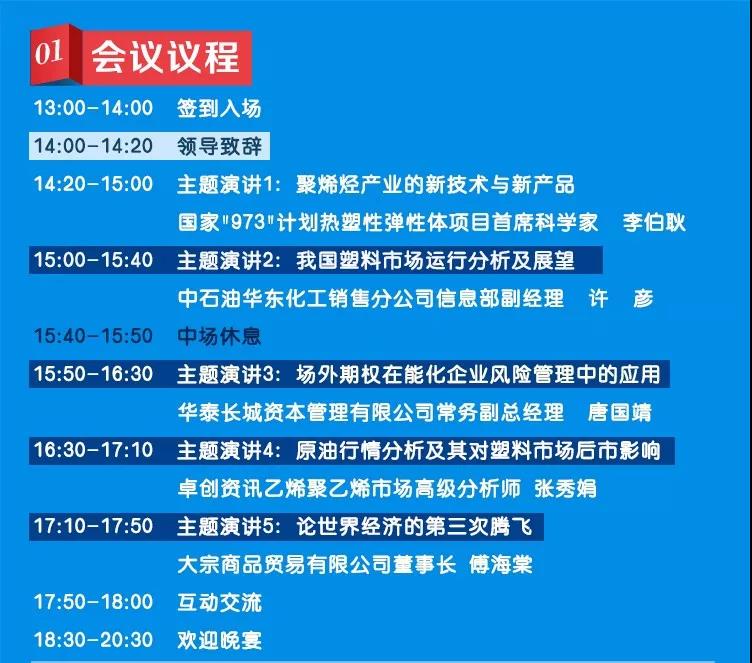 01 会议议程

13:00-14:00 签到入场

14:00-14:20 领导致辞

14:20-15:00 主题演讲1：聚烯烃产业的新技术与新产品
国家"973"计划热塑性弹性体项目首席科学家 李伯耿

15:00-15:40 主题演讲2：我国塑料市场运行分析及展望
中石油华东化工销售分公司信息部副经理 许 彦

15:40-15:50 中场休息

15:50-16:30 主题演讲3：场外期权在能化企业风险管理中的应用
华泰长城资本管理有限公司常务副总经理 唐国靖

16:30-17:10 主题演讲4：原油行情分析及其对塑料市场后市影响
卓创资讯乙烯聚乙烯市场高级分析师 张秀娟

17:10-17:50 主题演讲5：论世界经济的第三次腾飞
大宗商品贸易有限公司董事长 傅海棠

17:50-18:00 互动交流

18:30-20:30 欢迎晚宴